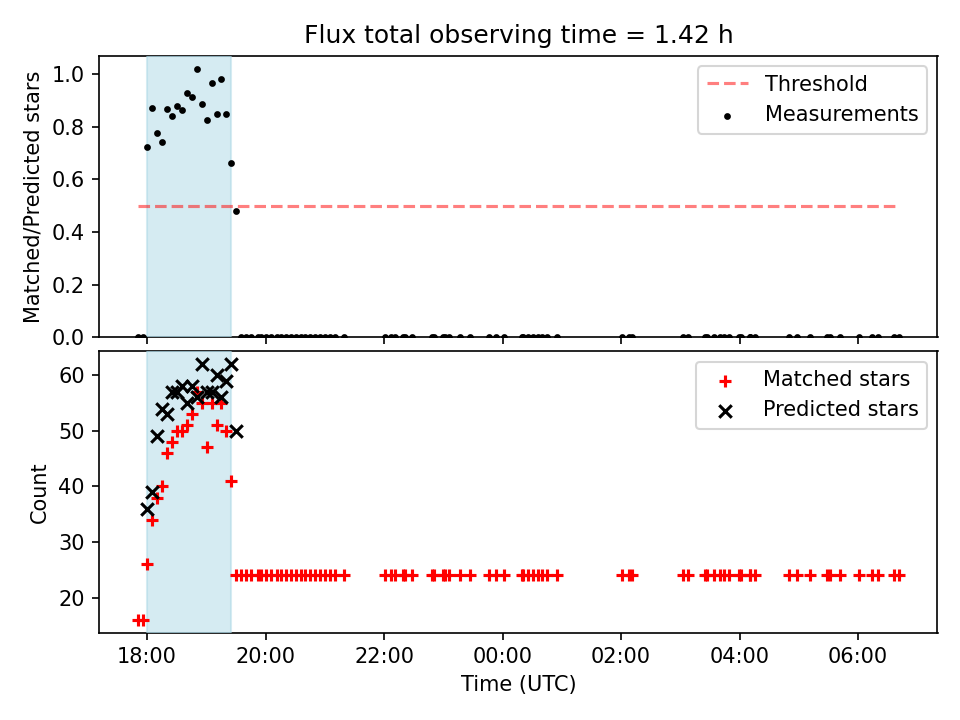 Flux total observing time = 1.42 h

Matched/Predicted stars

1.0
0.8
0.6
0.4
0.2
0.0

Threshold
Measurements

Count

60
50
40
30
20

Matched stars
Predicted stars

18:00
20:00
22:00
00:00
02:00
04:00
06:00

Time (UTC)